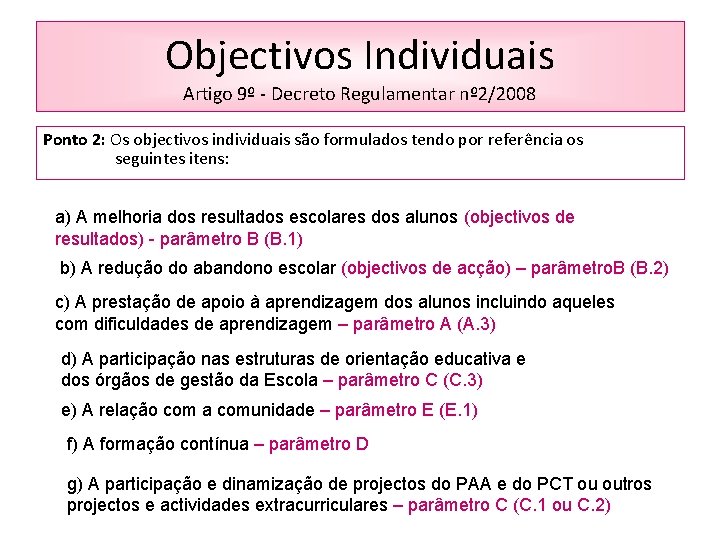 Objectivos Individuais

Artigo 9º - Decreto Regulamentar nº2/2008

Ponto 2: Os objectivos individuais são formulados tendo por referência os seguintes itens:

a) A melhoria dos resultados escolares dos alunos (objectivos de resultados) - parâmetro B (B.1)

b) A redução do abandono escolar (objectivos de acção) – parâmetroB (B.2)

c) A prestação de apoio à aprendizagem dos alunos incluindo aqueles com dificuldades de aprendizagem – parâmetro A (A.3)

d) A participação nas estruturas de orientação educativa e dos órgãos de gestão da Escola – parâmetro C (C.3)

e) A relação com a comunidade – parâmetro E (E.1)

f) A formação contínua – parâmetro D

g) A participação e dinamização de projectos do PAA e do PCT ou outros projectos e actividades extracurriculares – parâmetro C (C.1 ou C.2)